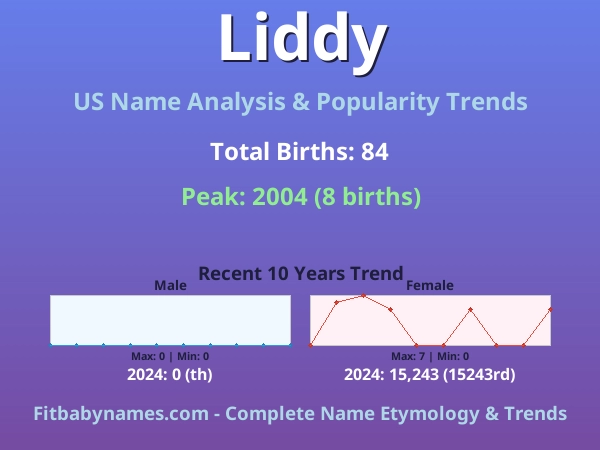 Liddy

US Name Analysis & Popularity Trends

Total Births: 84

Peak: 2004 (8 births)

Recent 10 Years Trend

Male

Max: 0 | Min: 0

2024: 0 (th)

Female

Max: 7 | Min: 0

2024: 15,243 (15243rd)

Fitbabynames.com - Complete Name Etymology & Trends